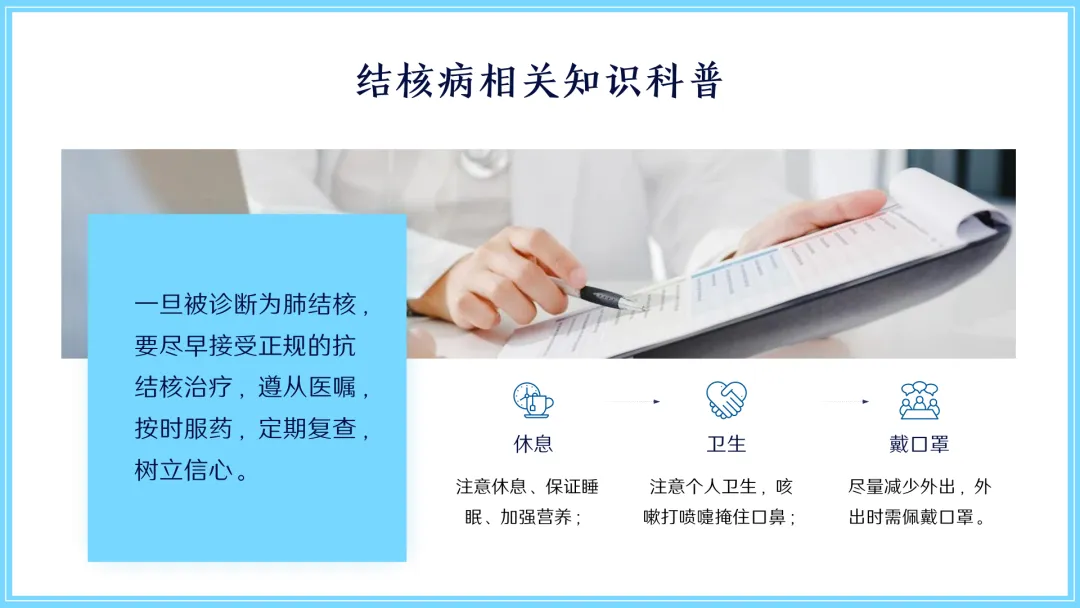 结核病相关知识科普

一旦被诊断为肺结核，要尽早接受正规的抗结核治疗，遵从医嘱，按时服药，定期复查，树立信心。

休息

注意休息、保证睡眠、加强营养；

卫生

注意个人卫生，咳嗽打喷嚏掩住口鼻；

戴口罩

尽量减少外出，外出时需佩戴口罩。